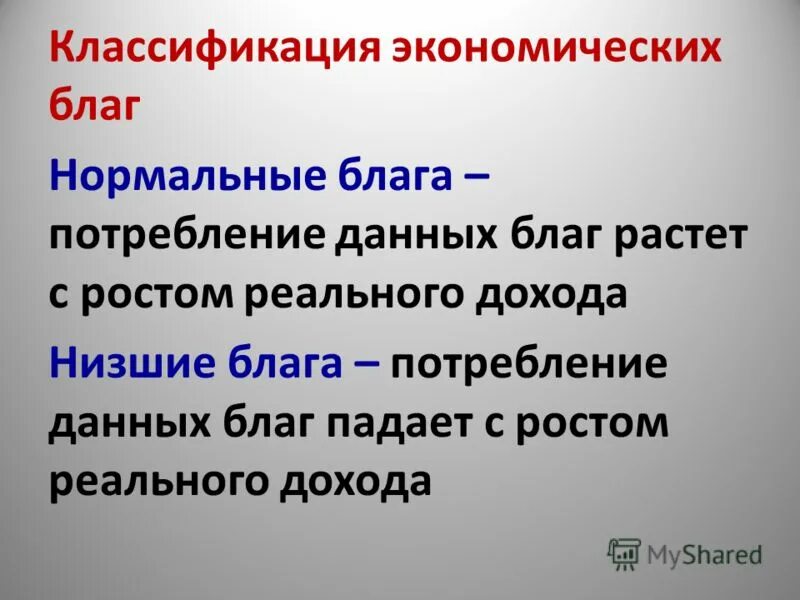 Классификация экономических благ

Нормальные блага – потребление данных благ растет с ростом реального дохода

Низшие блага – потребление данных благ падает с ростом реального дохода

MyShared